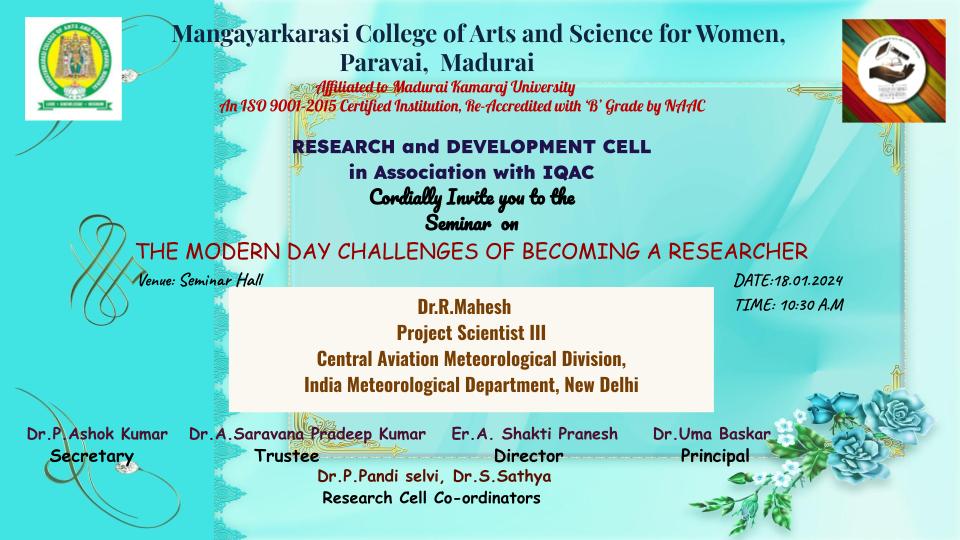 Mangayarkarasi College of Arts and Science for Women, Paravai, Madurai

Affiliated to Madurai Kamaraj University
An ISO 9001-2015 Certified Institution, Re-Accredited with 'B' Grade by NAAC

RESEARCH and DEVELOPMENT CELL
in Association with IQAC
Cordially Invite you to the
Seminar on

THE MODERN DAY CHALLENGES OF BECOMING A RESEARCHER

Venue: Seminar Hall

DATE:18.01.2024
TIME: 10:30 A.M

Dr.R.Mahesh
Project Scientist III
Central Aviation Meteorological Division,
India Meteorological Department, New Delhi

Dr.P.Ashok Kumar
Secretary

Dr.A.Saravana Pradeep Kumar
Trustee

Er.A. Shakti Pranesh
Director

Dr.Uma Baskar
Principal

Dr.P.Pandi selvi, Dr.S.Sathya
Research Cell Co-ordinators